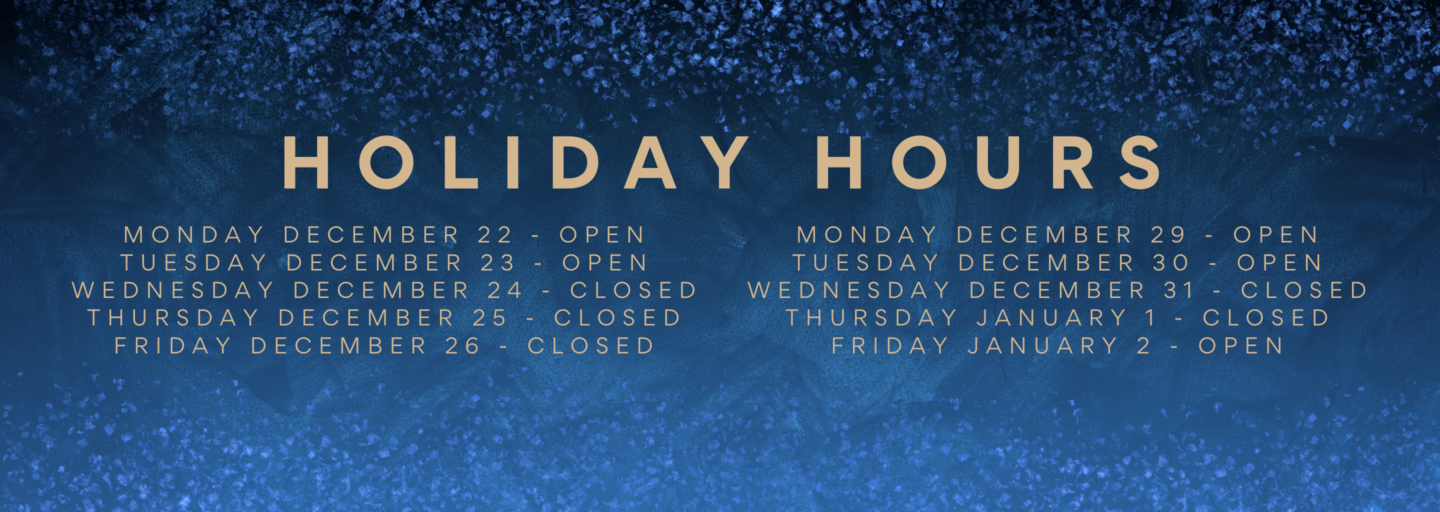 HOLIDAY HOURS

MONDAY DECEMBER 22 - OPEN
TUESDAY DECEMBER 23 - OPEN
WEDNESDAY DECEMBER 24 - CLOSED
THURSDAY DECEMBER 25 - CLOSED
FRIDAY DECEMBER 26 - CLOSED

MONDAY DECEMBER 29 - OPEN
TUESDAY DECEMBER 30 - OPEN
WEDNESDAY DECEMBER 31 - CLOSED
THURSDAY JANUARY 1 - CLOSED
FRIDAY JANUARY 2 - OPEN